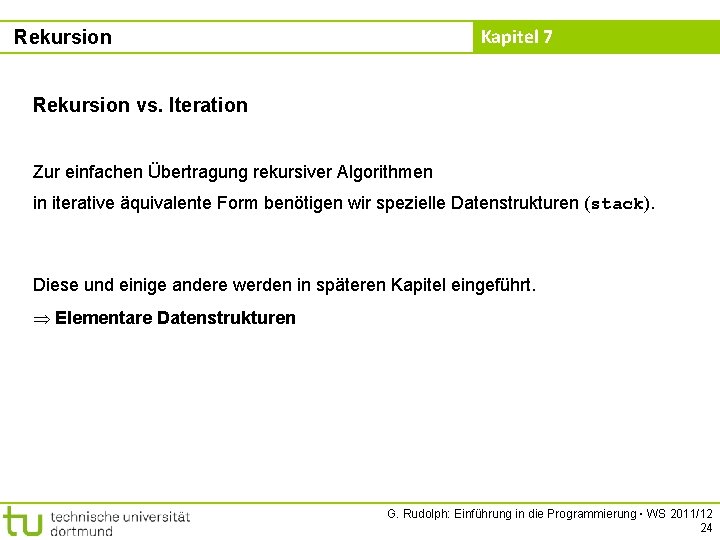 Rekursion

Kapitel 7

Rekursion vs. Iteration

Zur einfachen Übertragung rekursiver Algorithmen in iterative äquivalente Form benötigen wir spezielle Datenstrukturen (stack).

Diese und einige andere werden in späteren Kapitel eingeführt.

$\Rightarrow$ Elementare Datenstrukturen

tu technische universität dortmund

G. Rudolph: Einführung in die Programmierung ▪ WS 2011/12
24